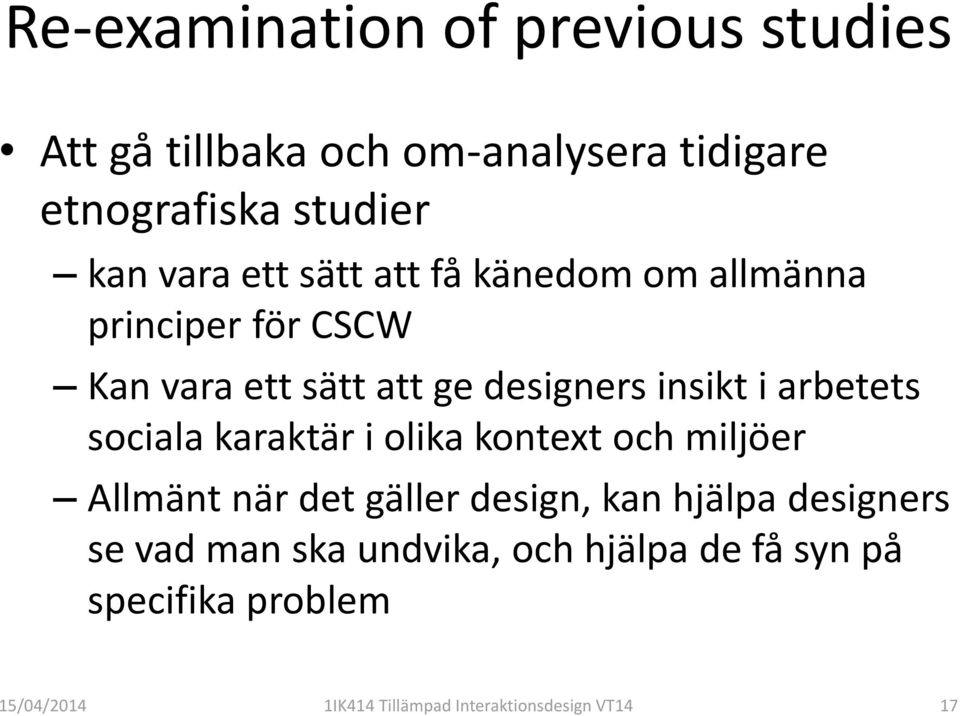 Re-examination of previous studies

• Att gå tillbaka och om-analysera tidigare etnografiska studier

– kan vara ett sätt att få känedom om allmänna principer för CSCW

– Kan vara ett sätt att ge designers insikt i arbetets sociala karaktär i olika kontext och miljöer

– Allmänt när det gäller design, kan hjälpa designers se vad man ska undvika, och hjälpa de få syn på specifika problem

15/04/2014 1IK414 Tillämpad Interaktionsdesign VT14 17